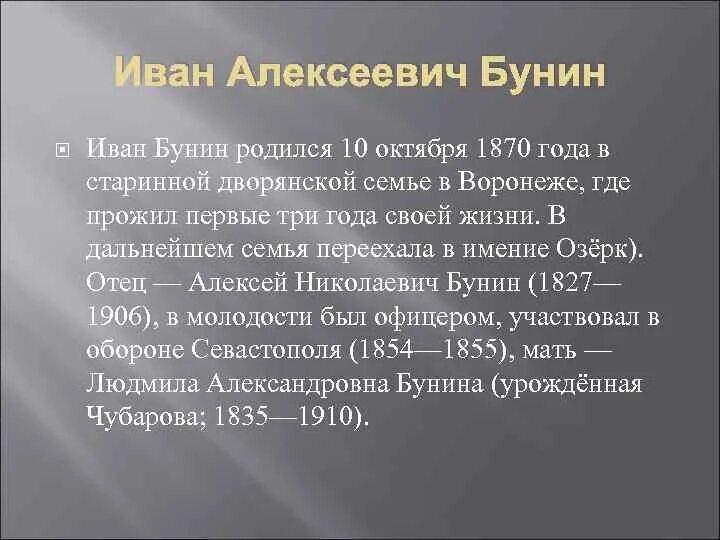 Иван Алексеевич Бунин

Иван Бунин родился 10 октября 1870 года в старинной дворянской семье в Воронеже, где прожил первые три года своей жизни. В дальнейшем семья переехала в имение Озёрк). Отец — Алексей Николаевич Бунин (1827—1906), в молодости был офицером, участвовал в обороне Севастополя (1854—1855), мать — Людмила Александровна Бунина (урождённая Чубарова; 1835—1910).